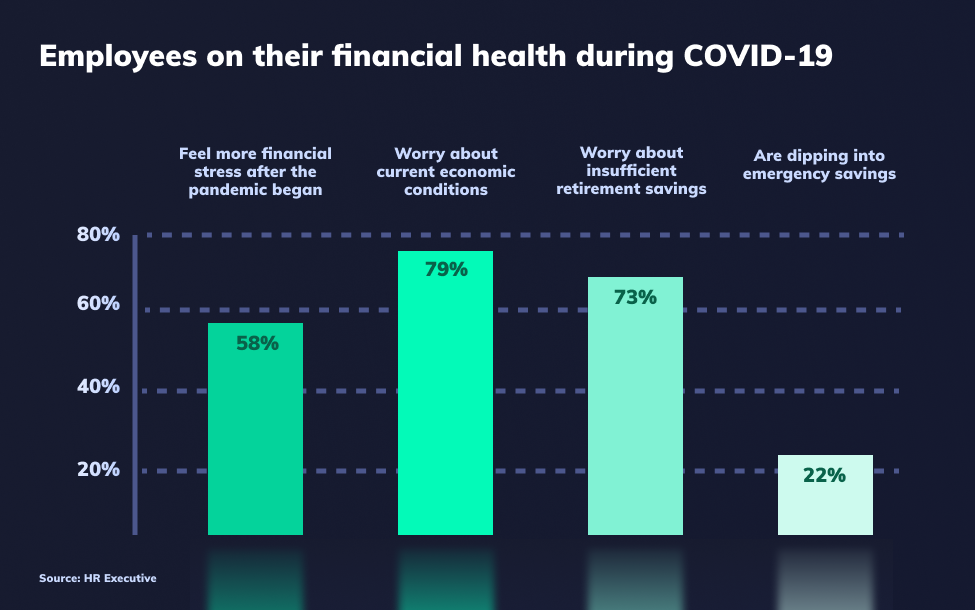 Employees on their financial health during COVID-19

Feel more financial stress after the pandemic began

Worry about current economic conditions

Worry about insufficient retirement savings

Are dipping into emergency savings

80%
60%
40%
20%

58%
79%
73%
22%

Source: HR Executive